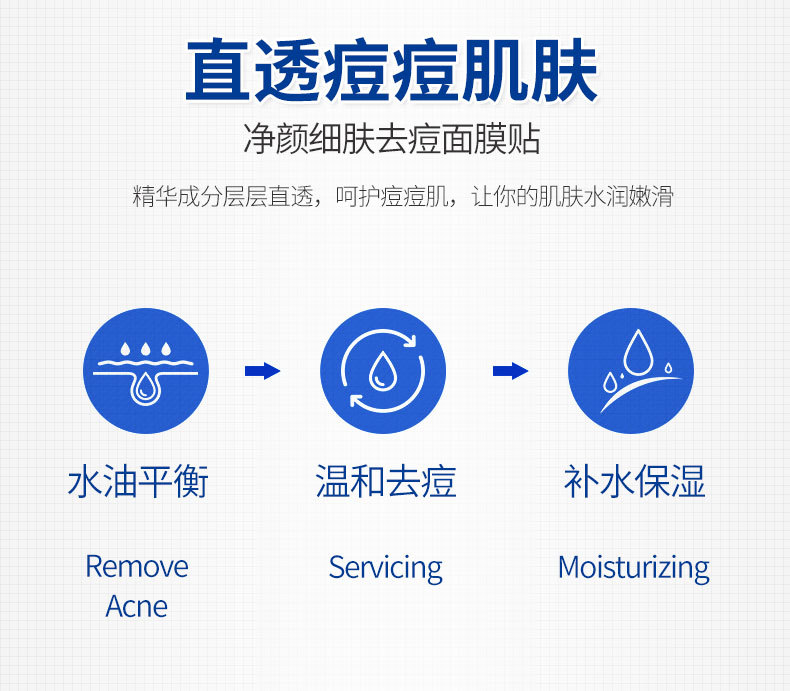 直透痘痘肌肤

净颜细肤去痘面膜贴

精华成分层层直透，呵护痘痘肌，让你的肌肤水润嫩滑

水油平衡

Remove Acne

温和去痘

Servicing

补水保湿

Moisturizing